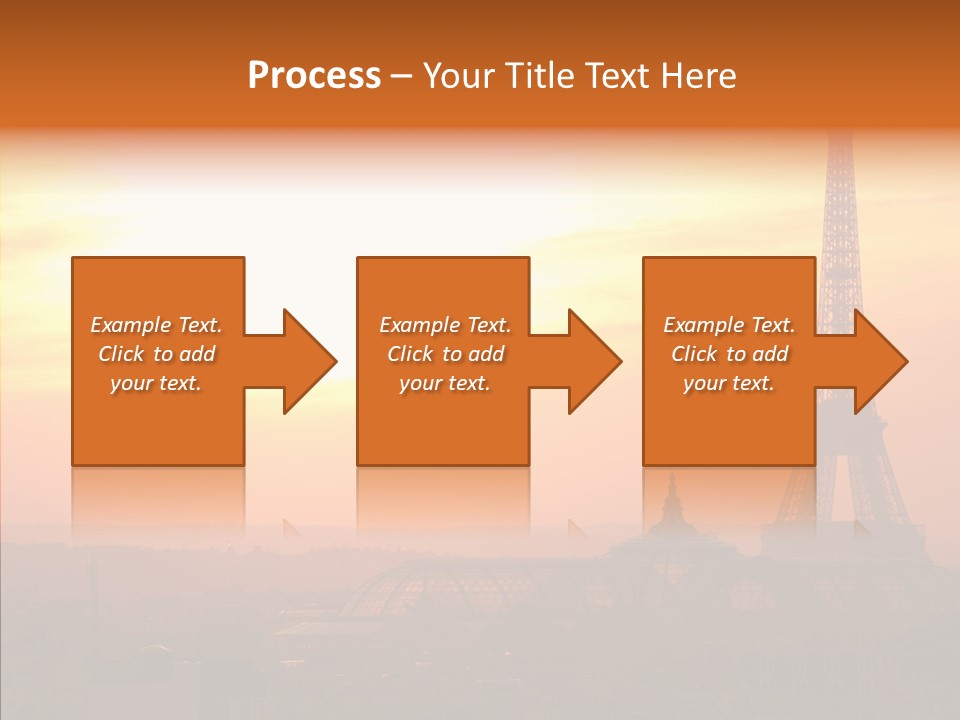 Process – Your Title Text Here

Example Text. Click to add your text.

Example Text. Click to add your text.

Example Text. Click to add your text.